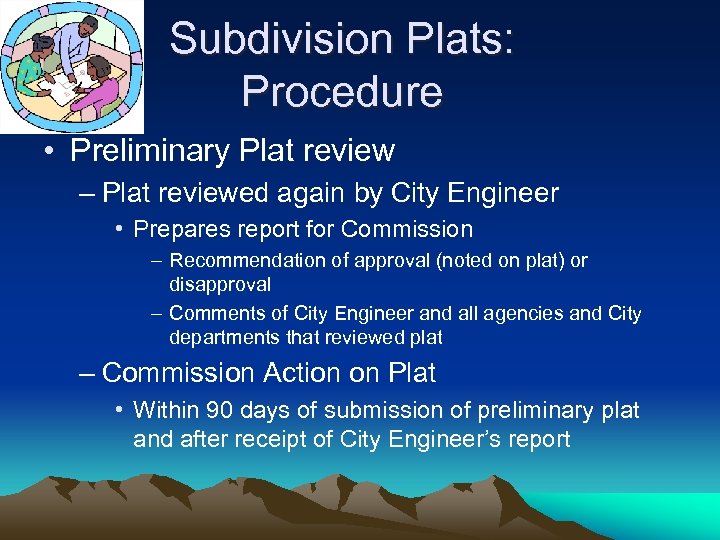 Subdivision Plats: Procedure

• Preliminary Plat review
– Plat reviewed again by City Engineer
• Prepares report for Commission
– Recommendation of approval (noted on plat) or disapproval
– Comments of City Engineer and all agencies and City departments that reviewed plat
– Commission Action on Plat
• Within 90 days of submission of preliminary plat and after receipt of City Engineer's report